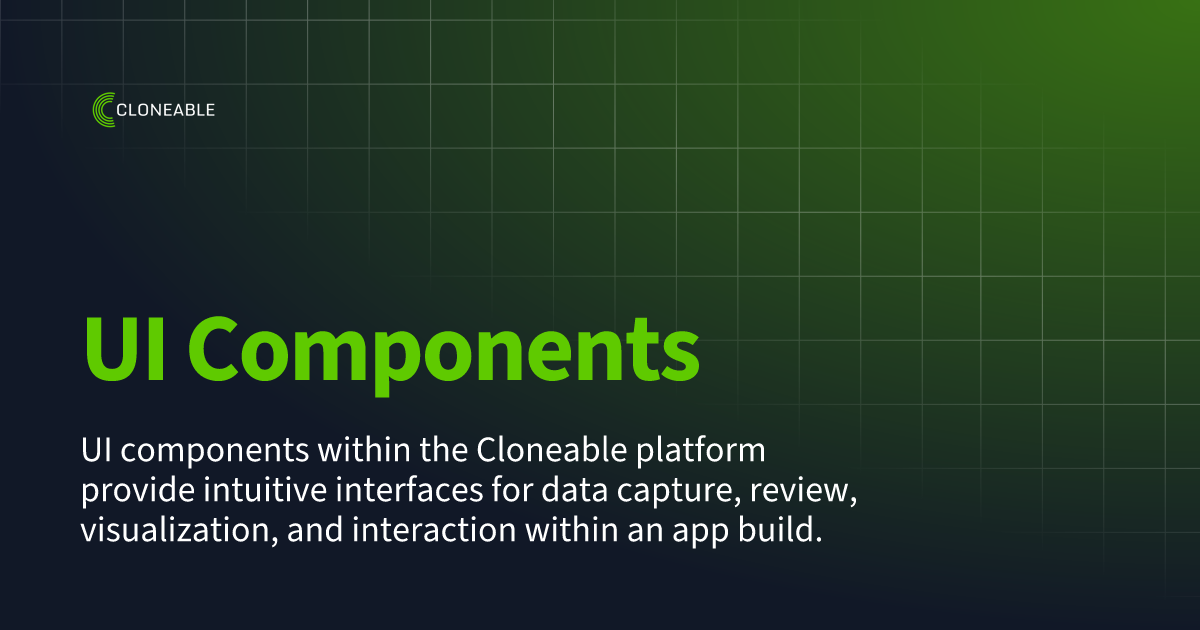 CLONEABLE

UI Components

UI components within the Cloneable platform provide intuitive interfaces for data capture, review, visualization, and interaction within an app build.